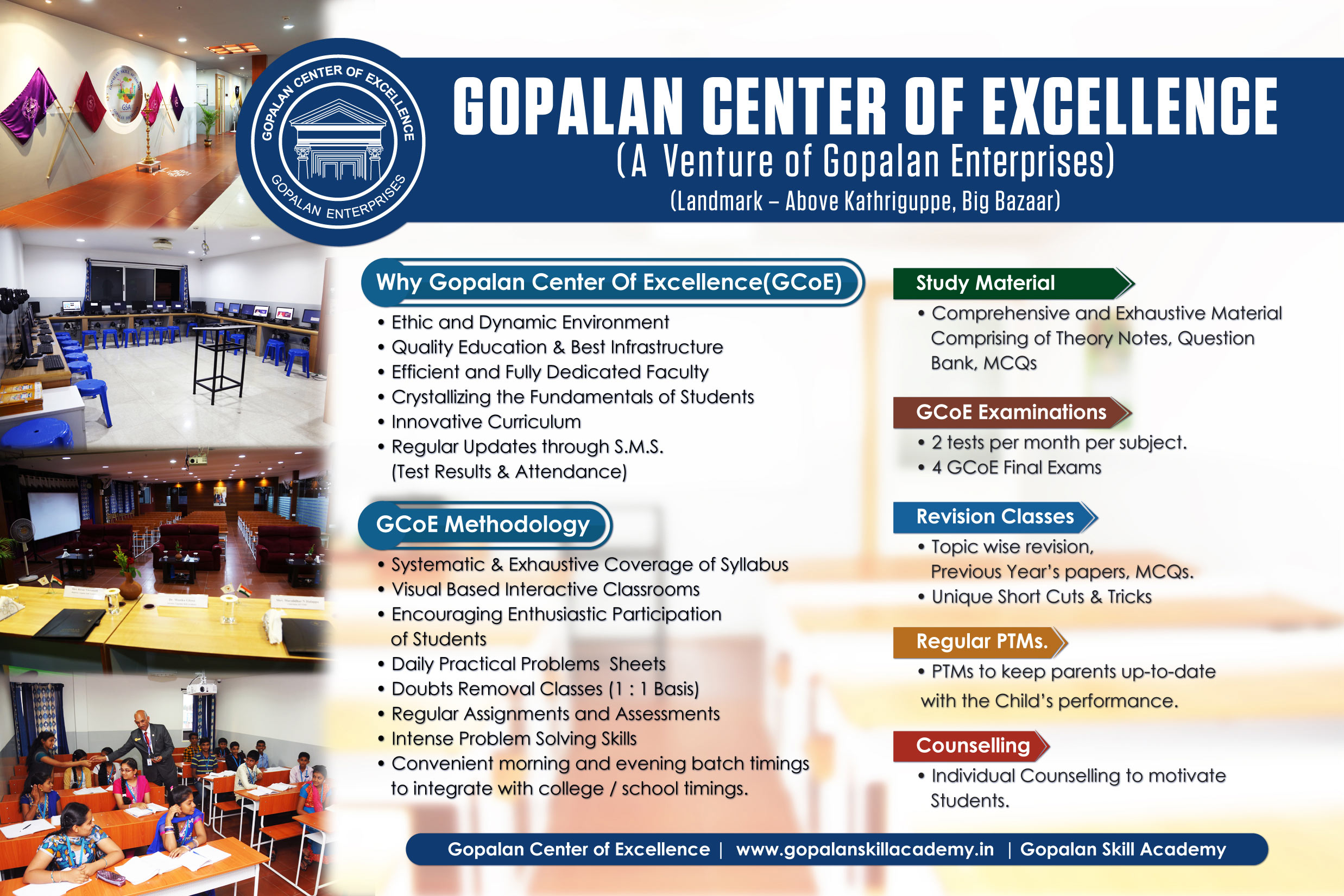 GOPALAN CENTER OF EXCELLENCE
GOPALAN ENTERPRISES

GOPALAN CENTER OF EXCELLENCE
(A Venture of Gopalan Enterprises)
(Landmark – Above Kathriguppe, Big Bazaar)

Why Gopalan Center Of Excellence(GCoE)
• Ethic and Dynamic Environment
• Quality Education & Best Infrastructure
• Efficient and Fully Dedicated Faculty
• Crystallizing the Fundamentals of Students
• Innovative Curriculum
• Regular Updates through S.M.S. (Test Results & Attendance)

GCoE Methodology
• Systematic & Exhaustive Coverage of Syllabus
• Visual Based Interactive Classrooms
• Encouraging Enthusiastic Participation of Students
• Daily Practical Problems Sheets
• Doubts Removal Classes (1 : 1 Basis)
• Regular Assignments and Assessments
• Intense Problem Solving Skills
• Convenient morning and evening batch timings to integrate with college / school timings.

Study Material
• Comprehensive and Exhaustive Material Comprising of Theory Notes, Question Bank, MCQs

GCoE Examinations
• 2 tests per month per subject.
• 4 GCoE Final Exams

Revision Classes
• Topic wise revision, Previous Year's papers, MCQs.
• Unique Short Cuts & Tricks

Regular PTMs.
• PTMs to keep parents up-to-date with the Child's performance.

Counselling
• Individual Counselling to motivate Students.

Gopalan Center of Excellence | www.gopalanskillacademy.in | Gopalan Skill Academy